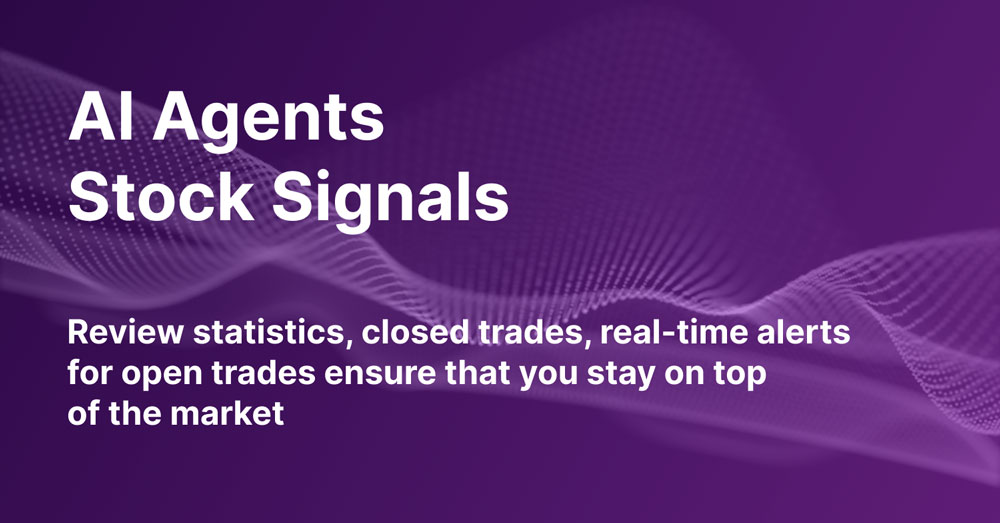 AI Agents
Stock Signals

Review statistics, closed trades, real-time alerts for open trades ensure that you stay on top of the market